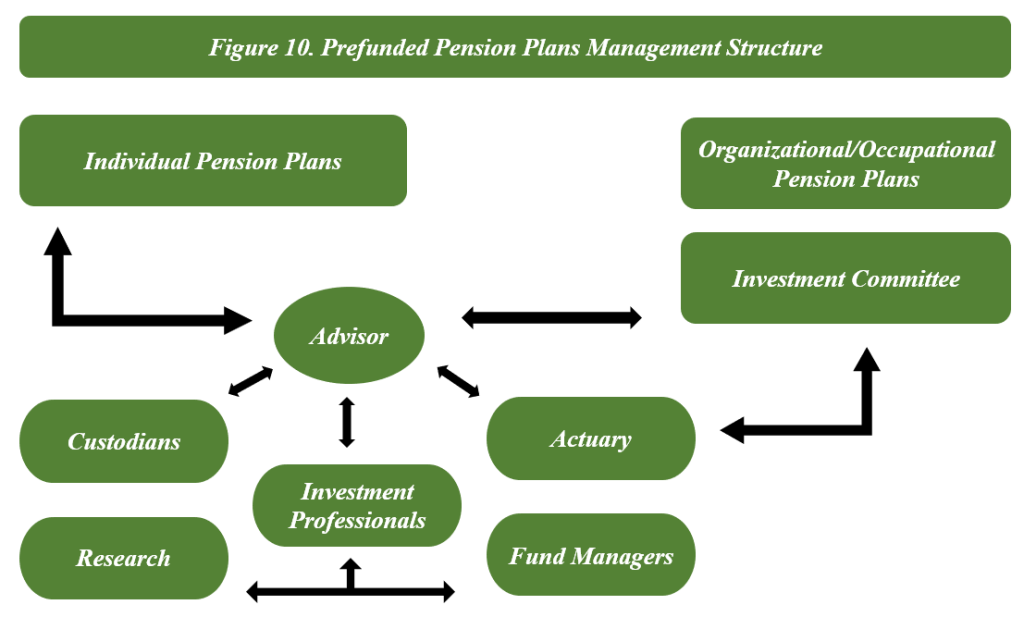 Figure 10. Prefunded Pension Plans Management Structure

Individual Pension Plans

Organizational/Occupational Pension Plans

Investment Committee

Advisor

Custodians

Actuary

Investment Professionals

Research

Fund Managers